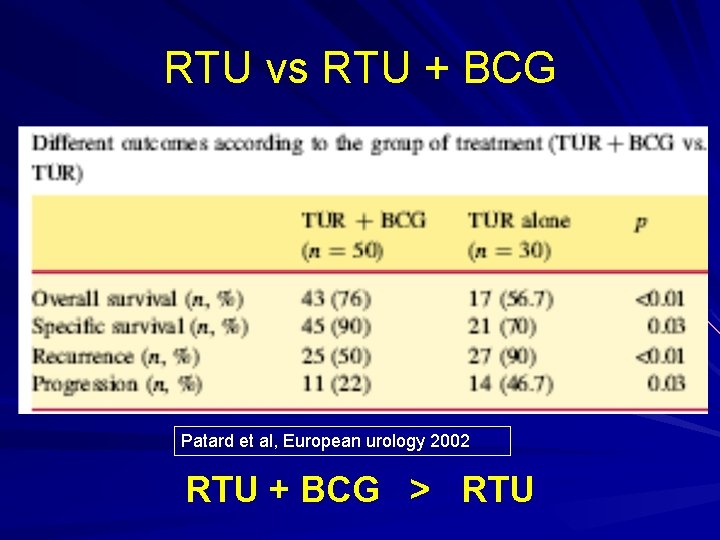 RTU vs RTU + BCG

Different outcomes according to the group of treatment (TUR + BCG vs. TUR)

| | TUR + BCG ($n = 50$) | TUR alone ($n = 30$) | $p$ |
|---|---|---|---|
| Overall survival ($n$, %) | 43 (76) | 17 (56.7) | <0.01 |
| Specific survival ($n$, %) | 45 (90) | 21 (70) | 0.03 |
| Recurrence ($n$, %) | 25 (50) | 27 (90) | <0.01 |
| Progression ($n$, %) | 11 (22) | 14 (46.7) | 0.03 |

Patard et al, European urology 2002

RTU + BCG > RTU